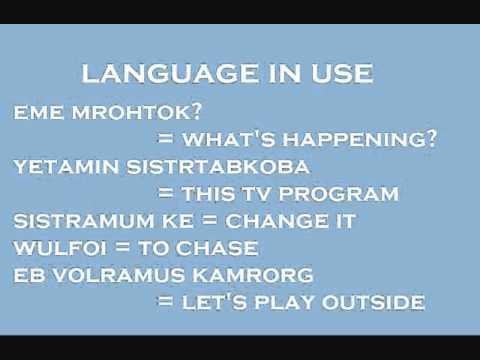 LANGUAGE IN USE

EME MROHTOK?
= WHAT'S HAPPENING?

YETAMIN SISTRTABKOBA
= THIS TV PROGRAM

SISTRAMUM KE = CHANGE IT

WULFOI = TO CHASE

EB VOLRAMUS KAMRORG
= LET'S PLAY OUTSIDE